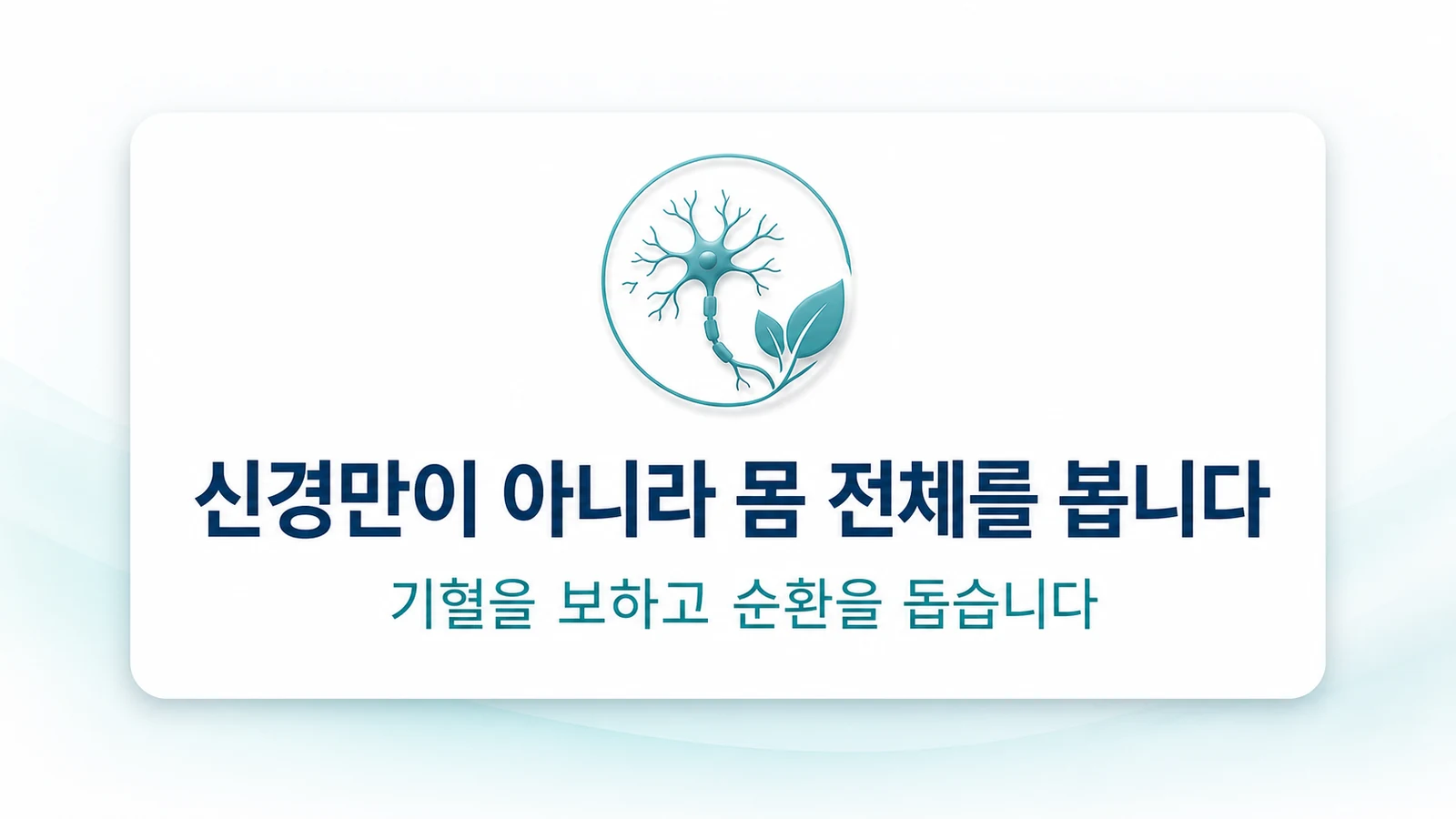 신경만이 아니라 몸 전체를 봅니다

기혈을 보하고 순환을 돕습니다